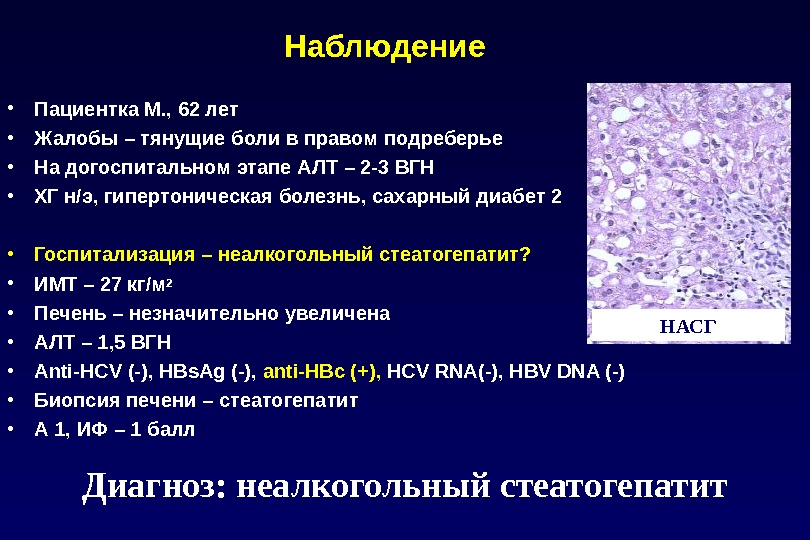 Наблюдение

• Пациентка М., 62 лет
• Жалобы – тянущие боли в правом подреберье
• На догоспитальном этапе АЛТ – 2-3 ВГН
• ХГ н/э, гипертоническая болезнь, сахарный диабет 2

• Госпитализация – неалкогольный стеатогепатит?
• ИМТ – 27 кг/м$^2$
• Печень – незначительно увеличена
• АЛТ – 1,5 ВГН
• Anti-HCV (-), HBsAg (-), anti-HBc (+), HCV RNA(-), HBV DNA (-)
• Биопсия печени – стеатогепатит
• А 1, ИФ – 1 балл

НАСГ

Диагноз: неалкогольный стеатогепатит